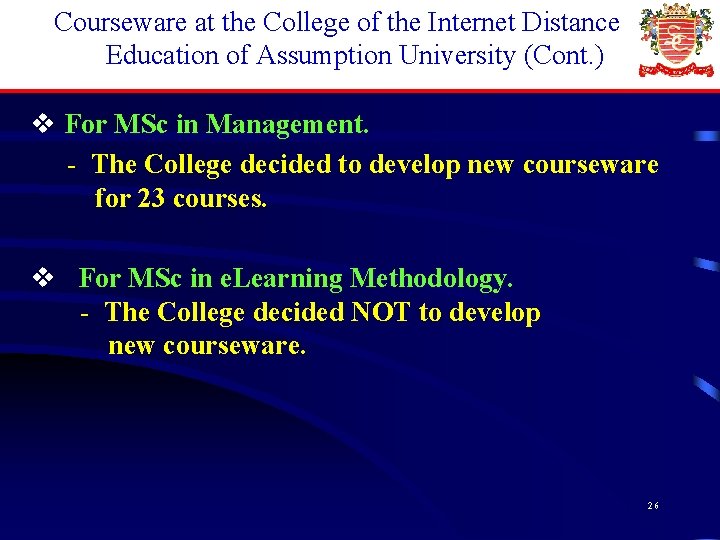 Courseware at the College of the Internet Distance Education of Assumption University (Cont.)

❖ For MSc in Management.
- The College decided to develop new courseware for 23 courses.

❖ For MSc in eLearning Methodology.
- The College decided NOT to develop new courseware.

26